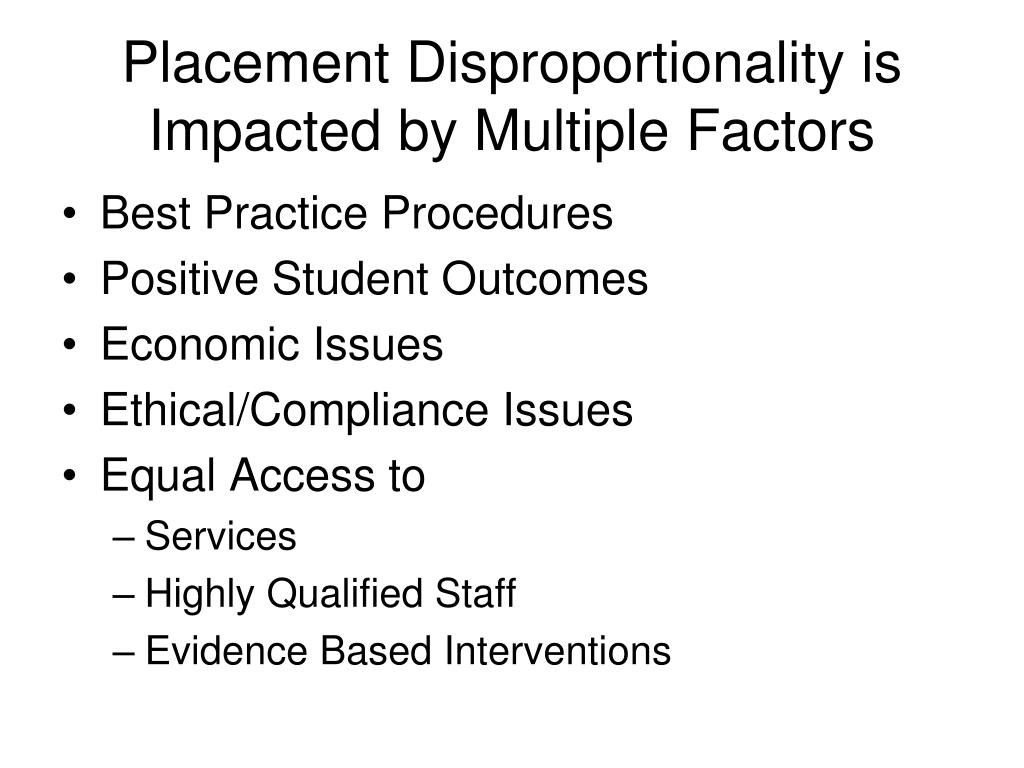 Placement Disproportionality is Impacted by Multiple Factors

• Best Practice Procedures
• Positive Student Outcomes
• Economic Issues
• Ethical/Compliance Issues
• Equal Access to
– Services
– Highly Qualified Staff
– Evidence Based Interventions